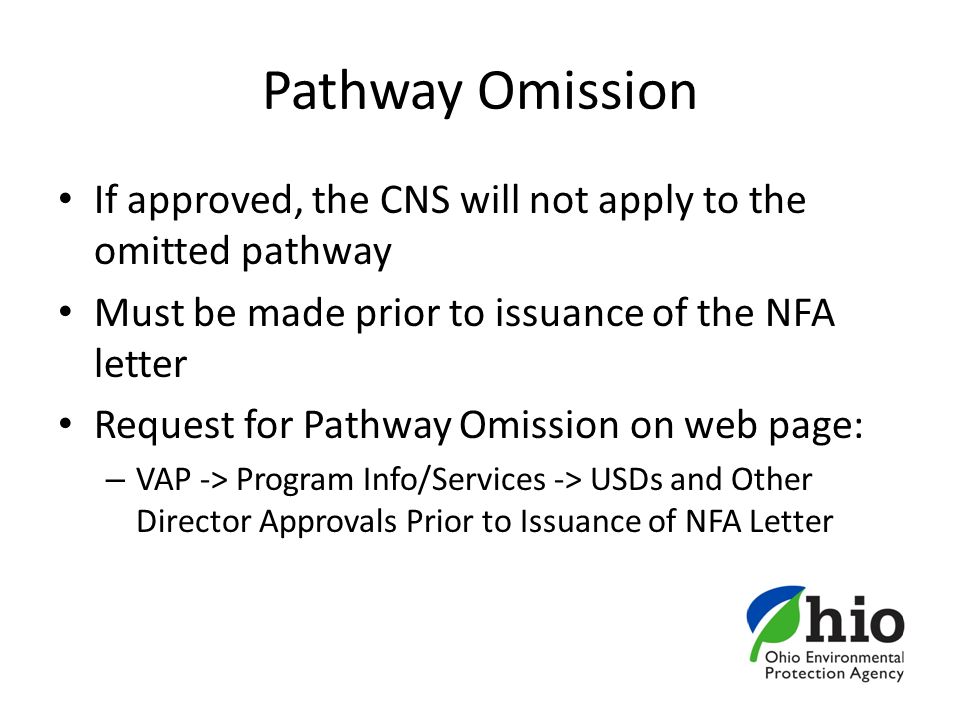 Pathway Omission

• If approved, the CNS will not apply to the omitted pathway

• Must be made prior to issuance of the NFA letter

• Request for Pathway Omission on web page:

– VAP -> Program Info/Services -> USDs and Other Director Approvals Prior to Issuance of NFA Letter

Ohio

Ohio Environmental Protection Agency